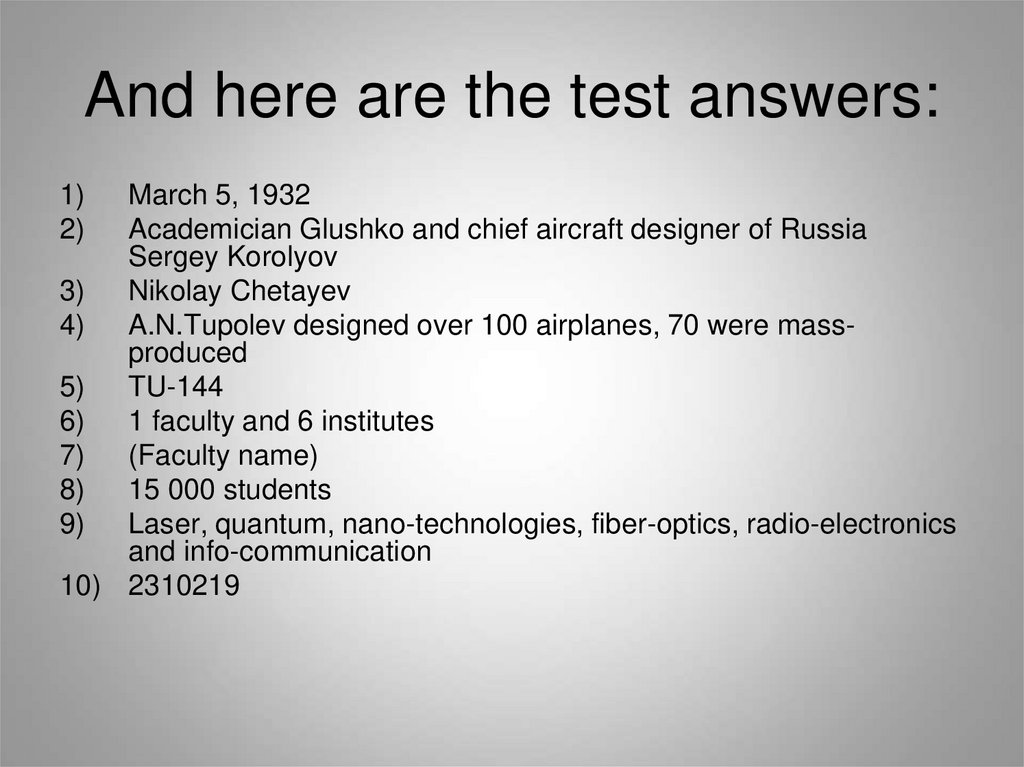 And here are the test answers:

1) March 5, 1932
2) Academician Glushko and chief aircraft designer of Russia Sergey Korolyov
3) Nikolay Chetayev
4) A.N.Tupolev designed over 100 airplanes, 70 were mass-produced
5) TU-144
6) 1 faculty and 6 institutes
7) (Faculty name)
8) 15 000 students
9) Laser, quantum, nano-technologies, fiber-optics, radio-electronics and info-communication
10) 2310219